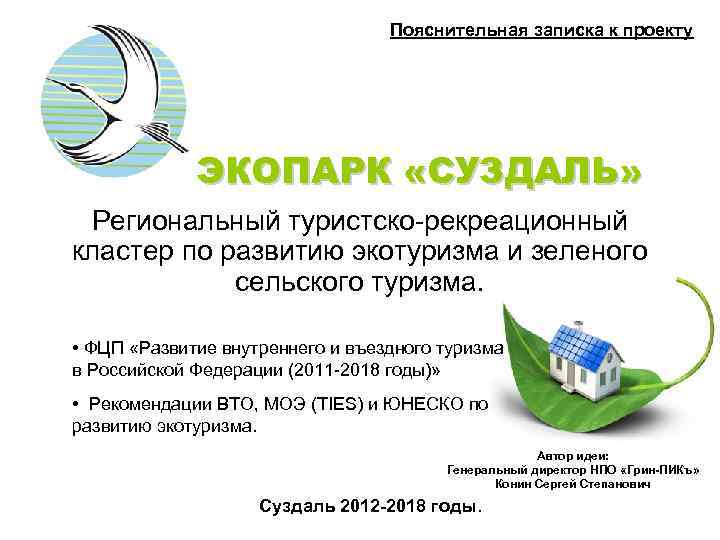 Пояснительная записка к проекту

ЭКОПАРК «СУЗДАЛЬ»

Региональный туристско-рекреационный кластер по развитию экотуризма и зеленого сельского туризма.

• ФЦП «Развитие внутреннего и въездного туризма в Российской Федерации (2011-2018 годы)»

• Рекомендации ВТО, МОЭ (TIES) и ЮНЕСКО по развитию экотуризма.

Автор идеи:
Генеральный директор НПО «Грин-ПИКъ»
Конин Сергей Степанович

Суздаль 2012-2018 годы.